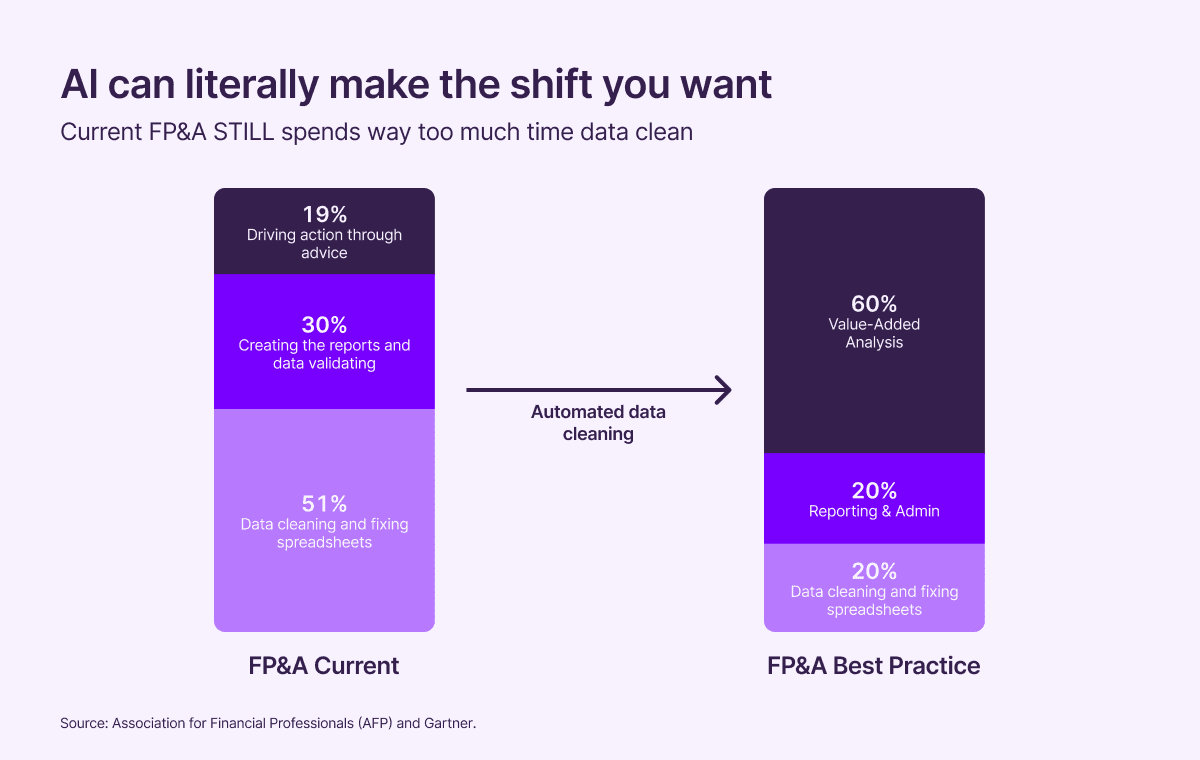 AI can literally make the shift you want
Current FP&A STILL spends way too much time data clean

19%
Driving action through advice

30%
Creating the reports and data validating

51%
Data cleaning and fixing spreadsheets

FP&A Current

Automated data cleaning

60%
Value-Added Analysis

20%
Reporting & Admin

20%
Data cleaning and fixing spreadsheets

FP&A Best Practice

Source: Association for Financial Professionals (AFP) and Gartner.